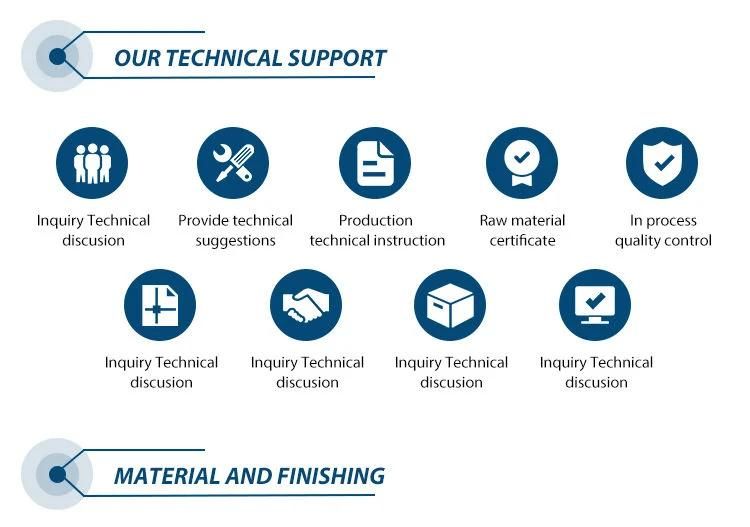 OUR TECHNICAL SUPPORT

Inquiry Technical discusion

Provide technical suggestions

Production technical instruction

Raw material certificate

In process quality control

Inquiry Technical discusion

Inquiry Technical discusion

Inquiry Technical discusion

Inquiry Technical discusion

MATERIAL AND FINISHING